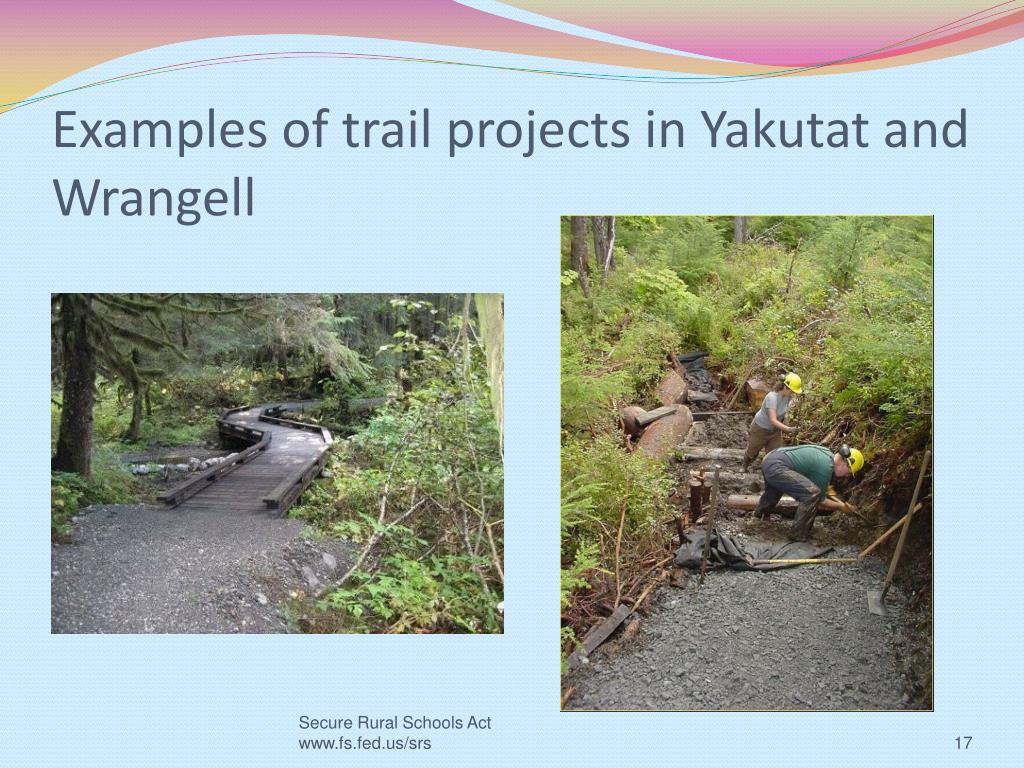 Examples of trail projects in Yakutat and Wrangell

Secure Rural Schools Act
www.fs.fed.us/srs

17